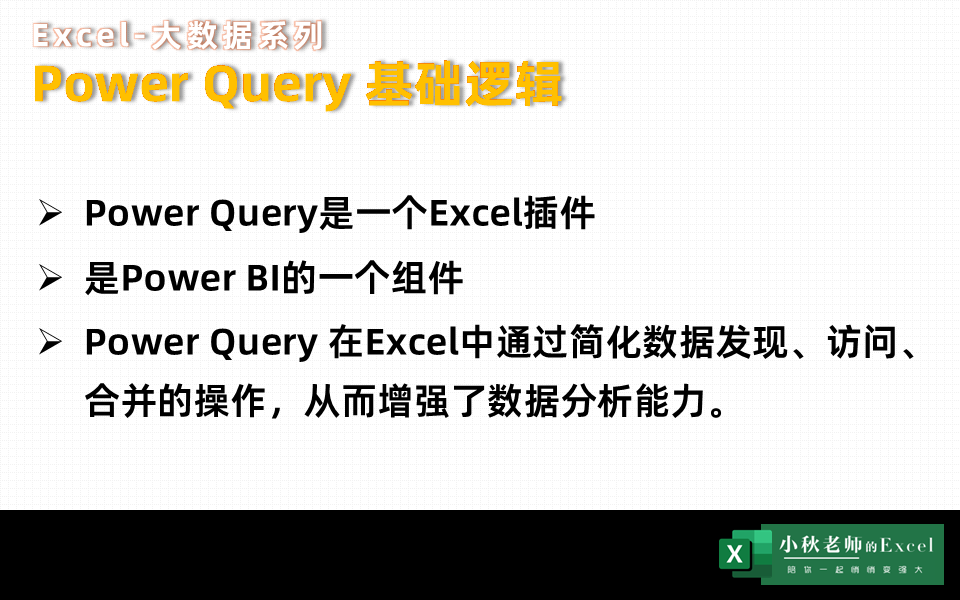 Excel-大数据系列
Power Query 基础逻辑

➢ Power Query是一个Excel插件

➢ 是Power BI的一个组件

➢ Power Query 在Excel中通过简化数据发现、访问、合并的操作，从而增强了数据分析能力。

X 小秋老师的Excel
陪你一起悄悄变强大